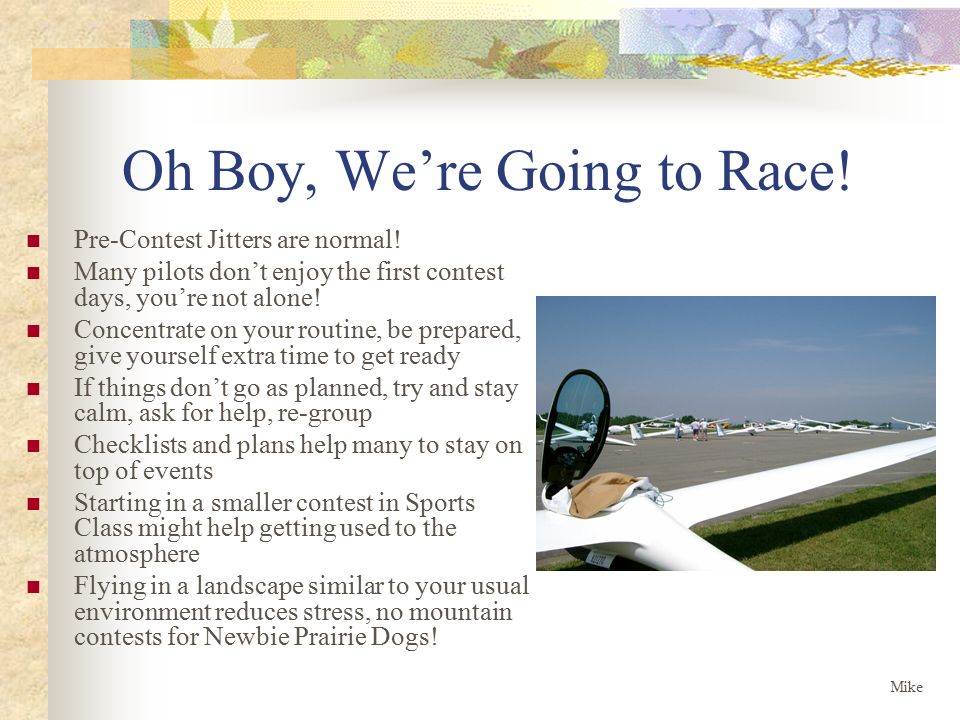 Oh Boy, We’re Going to Race!

- Pre-Contest Jitters are normal!
- Many pilots don’t enjoy the first contest days, you’re not alone!
- Concentrate on your routine, be prepared, give yourself extra time to get ready
- If things don’t go as planned, try and stay calm, ask for help, re-group
- Checklists and plans help many to stay on top of events
- Starting in a smaller contest in Sports Class might help getting used to the atmosphere
- Flying in a landscape similar to your usual environment reduces stress, no mountain contests for Newbie Prairie Dogs!

Mike